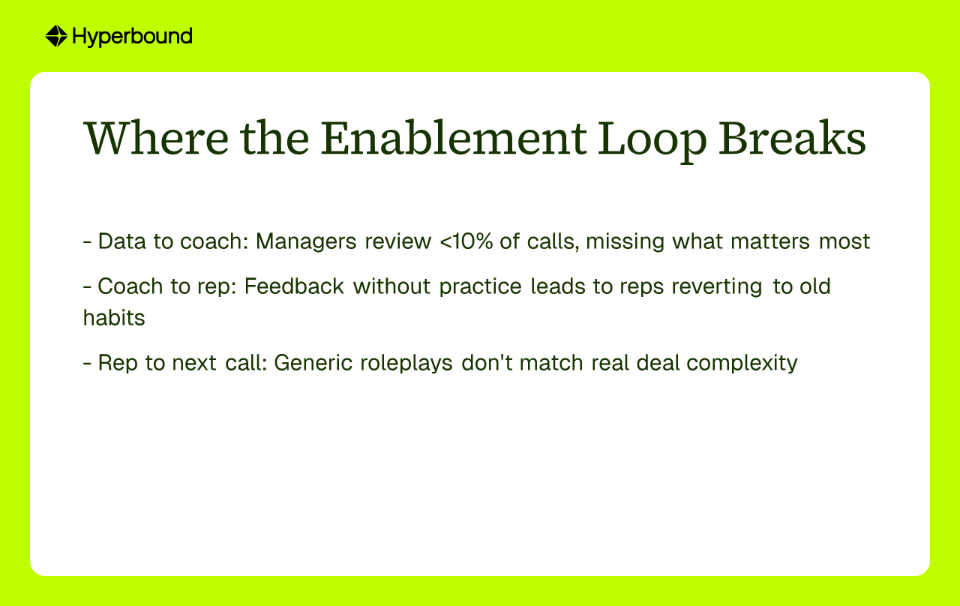 Hyperbound

Where the Enablement Loop Breaks

- Data to coach: Managers review <10% of calls, missing what matters most

- Coach to rep: Feedback without practice leads to reps reverting to old habits

- Rep to next call: Generic roleplays don't match real deal complexity